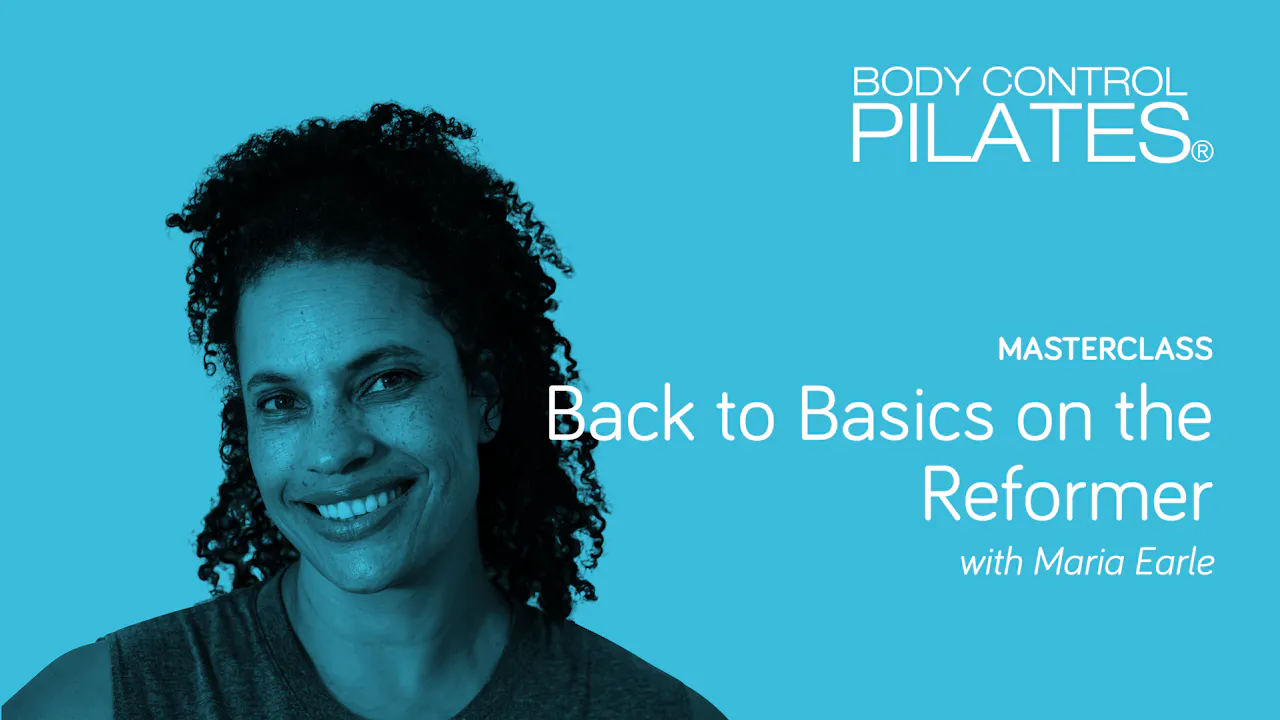 BODY CONTROL
PILATES®

MASTERCLASS
Back to Basics on the Reformer
with Maria Earle